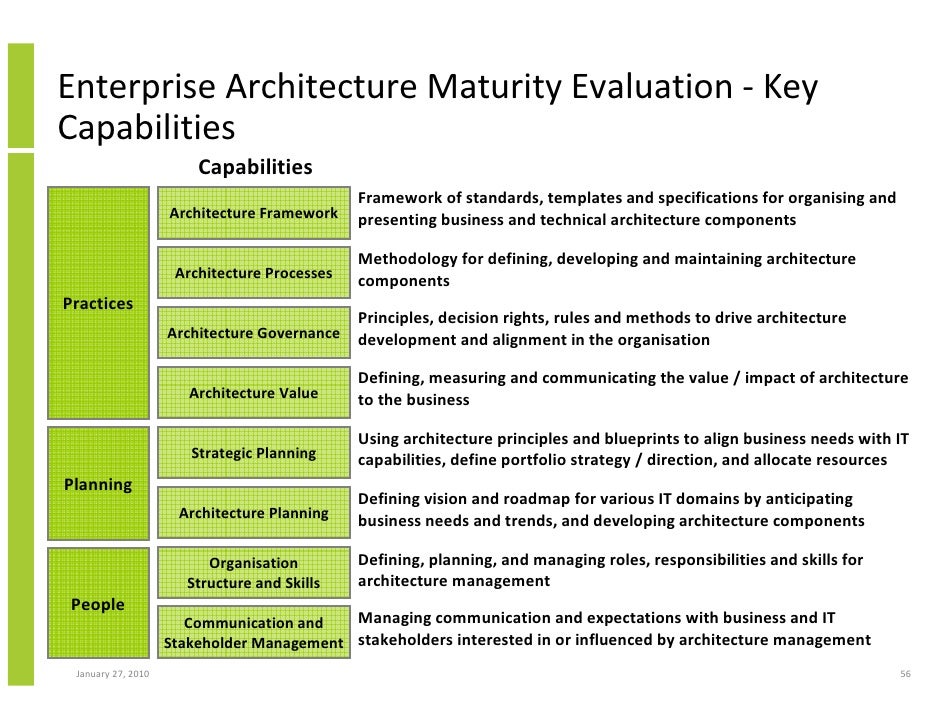 Enterprise Architecture Maturity Evaluation - Key Capabilities

Capabilities

Practices

Architecture Framework

Framework of standards, templates and specifications for organising and presenting business and technical architecture components

Architecture Processes

Methodology for defining, developing and maintaining architecture components

Architecture Governance

Principles, decision rights, rules and methods to drive architecture development and alignment in the organisation

Architecture Value

Defining, measuring and communicating the value / impact of architecture to the business

Planning

Strategic Planning

Using architecture principles and blueprints to align business needs with IT capabilities, define portfolio strategy / direction, and allocate resources

Architecture Planning

Defining vision and roadmap for various IT domains by anticipating business needs and trends, and developing architecture components

People

Organisation Structure and Skills

Defining, planning, and managing roles, responsibilities and skills for architecture management

Communication and Stakeholder Management

Managing communication and expectations with business and IT stakeholders interested in or influenced by architecture management

January 27, 2010

56